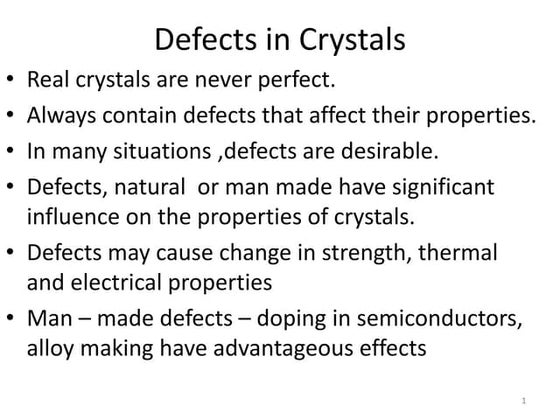 Defects in Crystals

• Real crystals are never perfect.

• Always contain defects that affect their properties.

• In many situations ,defects are desirable.

• Defects, natural or man made have significant influence on the properties of crystals.

• Defects may cause change in strength, thermal and electrical properties

• Man – made defects – doping in semiconductors, alloy making have advantageous effects

1